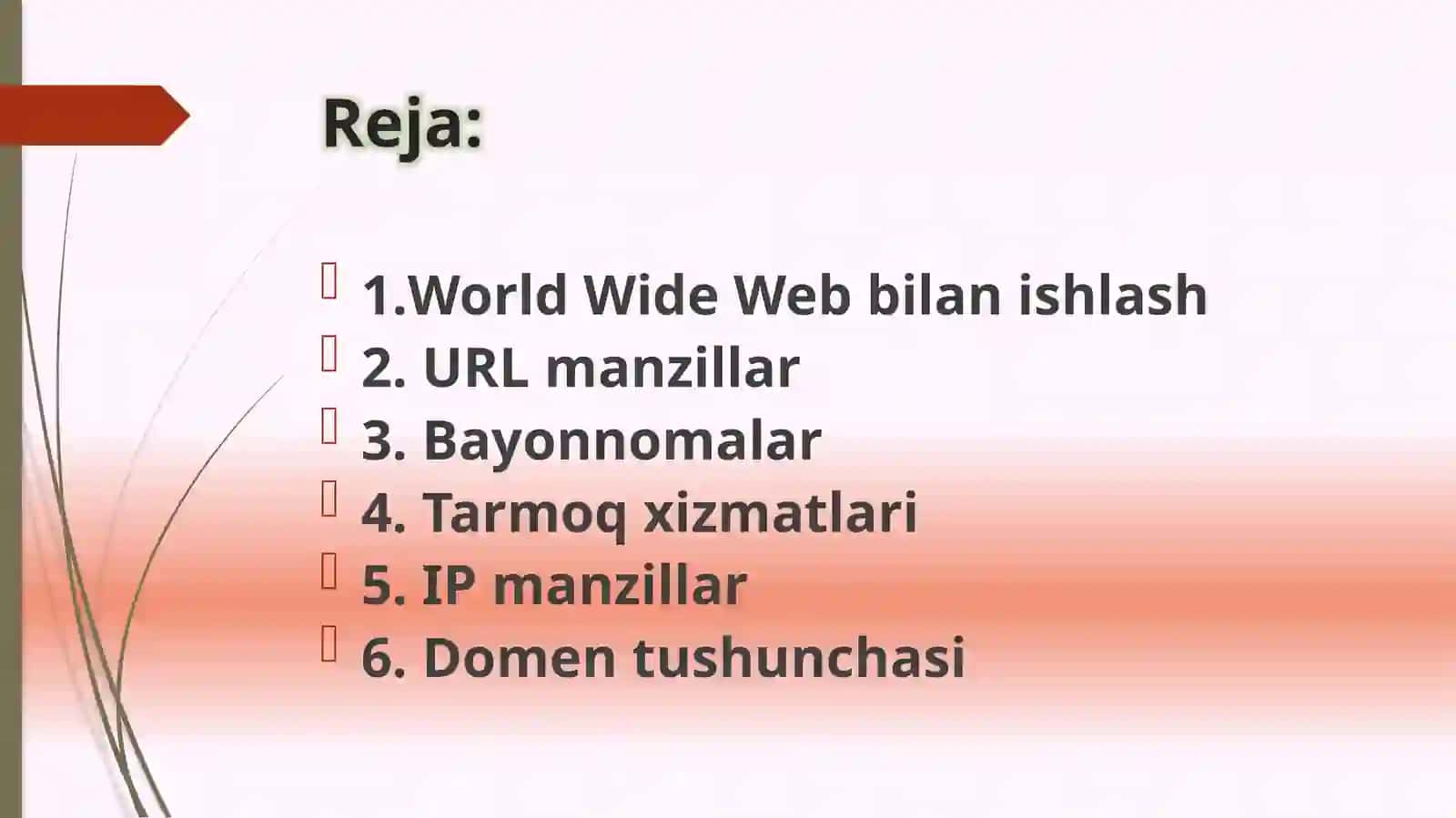 Reja:

1.World Wide Web bilan ishlash
2. URL manzillar
3. Bayonnomalar
4. Tarmoq xizmatlari
5. IP manzillar
6. Domen tushunchasi